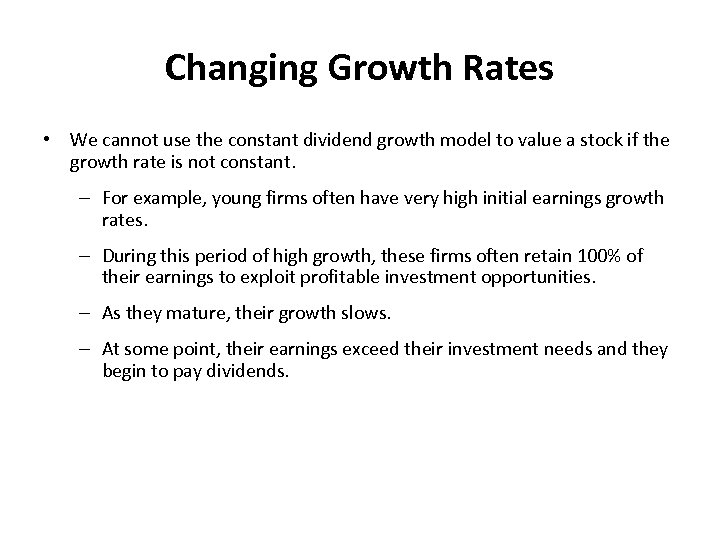 Changing Growth Rates

• We cannot use the constant dividend growth model to value a stock if the growth rate is not constant.

– For example, young firms often have very high initial earnings growth rates.

– During this period of high growth, these firms often retain 100% of their earnings to exploit profitable investment opportunities.

– As they mature, their growth slows.

– At some point, their earnings exceed their investment needs and they begin to pay dividends.